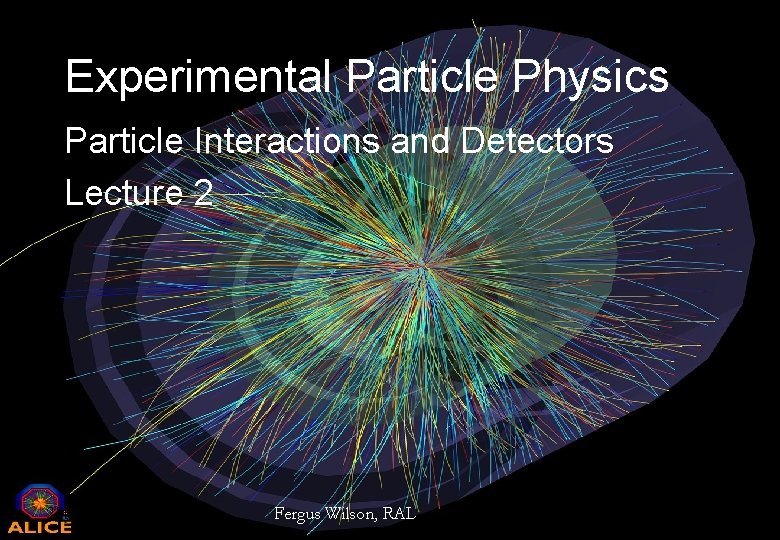 Experimental Particle Physics

Particle Interactions and Detectors

Lecture 2

ALICE

Fergus Wilson, RAL